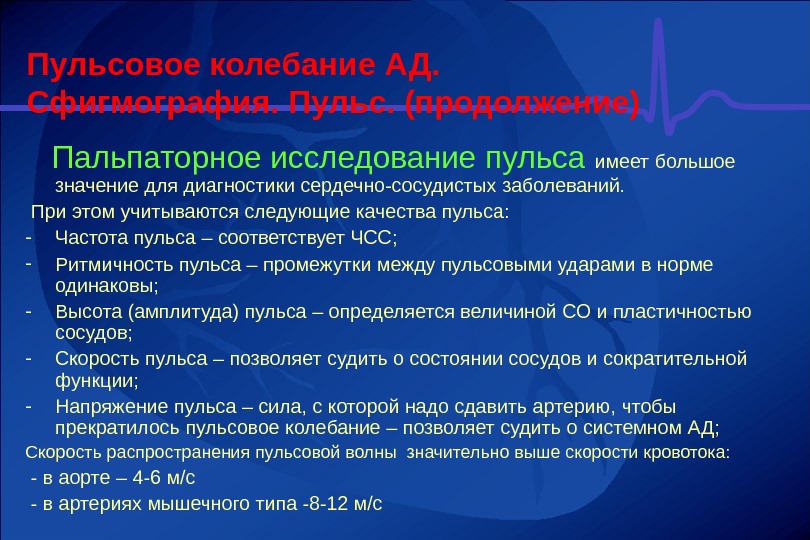 Пульсовое колебание АД. Сфигмография. Пульс. (продолжение)

Пальпаторное исследование пульса имеет большое значение для диагностики сердечно-сосудистых заболеваний.

При этом учитываются следующие качества пульса:

- Частота пульса – соответствует ЧСС;
- Ритмичность пульса – промежутки между пульсовыми ударами в норме одинаковы;
- Высота (амплитуда) пульса – определяется величиной СО и пластичностью сосудов;
- Скорость пульса – позволяет судить о состоянии сосудов и сократительной функции;
- Напряжение пульса – сила, с которой надо сдавить артерию, чтобы прекратилось пульсовое колебание – позволяет судить о системном АД;

Скорость распространения пульсовой волны значительно выше скорости кровотока:

- в аорте – 4-6 м/с
- в артериях мышечного типа -8-12 м/с